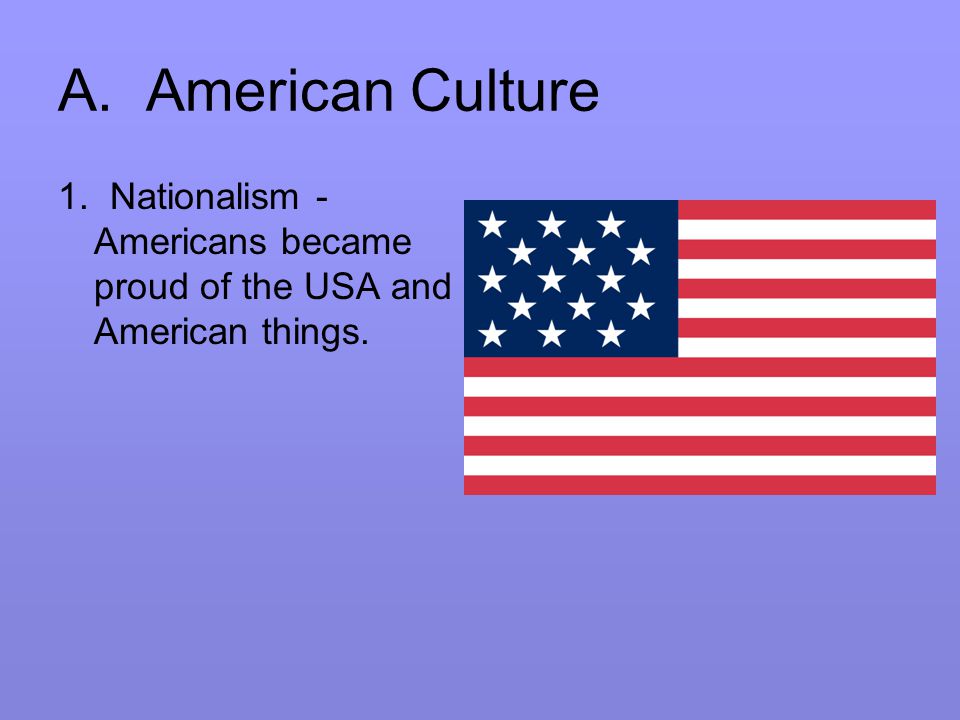 A. American Culture

1. Nationalism - Americans became proud of the USA and American things.